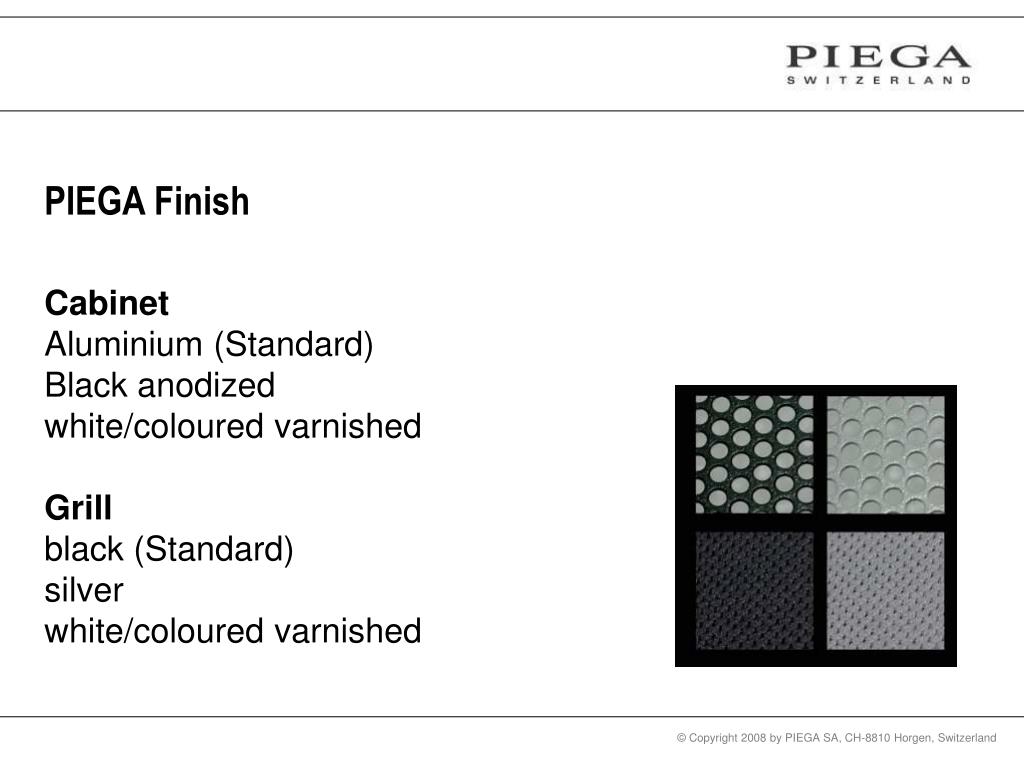 PIEGA
SWITZERLAND

PIEGA Finish

Cabinet
Aluminium (Standard)
Black anodized
white/coloured varnished

Grill
black (Standard)
silver
white/coloured varnished

© Copyright 2008 by PIEGA SA, CH-8810 Horgen, Switzerland